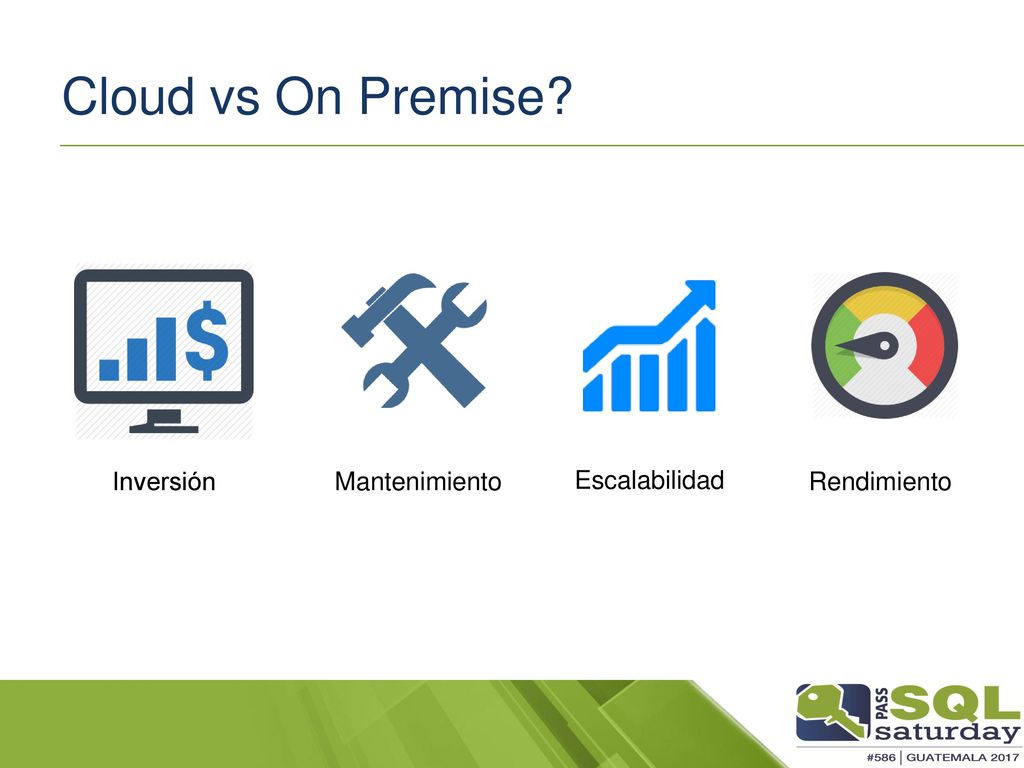 Cloud vs On Premise?

Inversión

Mantenimiento

Escalabilidad

Rendimiento

PASS SQL saturday

#586 | GUATEMALA 2017